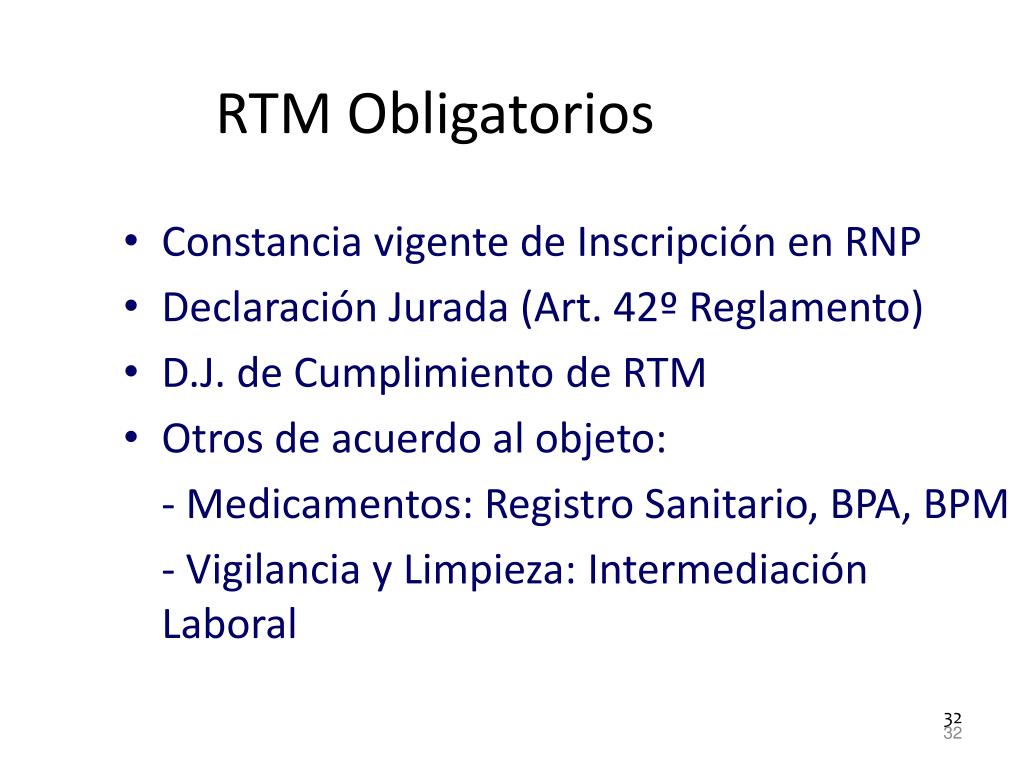 RTM Obligatorios

• Constancia vigente de Inscripción en RNP
• Declaración Jurada (Art. 42º Reglamento)
• D.J. de Cumplimiento de RTM
• Otros de acuerdo al objeto:

- Medicamentos: Registro Sanitario, BPA, BPM

- Vigilancia y Limpieza: Intermediación Laboral

32
32